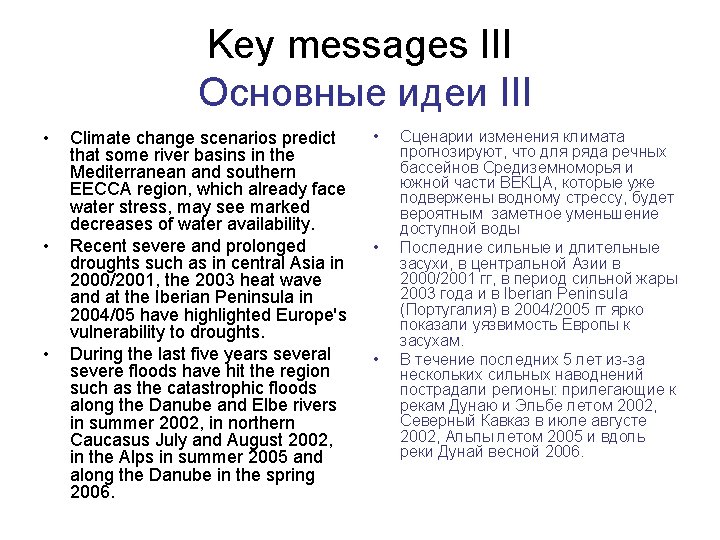 Key messages III
Основные идеи III

• Climate change scenarios predict that some river basins in the Mediterranean and southern EECCA region, which already face water stress, may see marked decreases of water availability.
• Recent severe and prolonged droughts such as in central Asia in 2000/2001, the 2003 heat wave and at the Iberian Peninsula in 2004/05 have highlighted Europe's vulnerability to droughts.
• During the last five years several severe floods have hit the region such as the catastrophic floods along the Danube and Elbe rivers in summer 2002, in northern Caucasus July and August 2002, in the Alps in summer 2005 and along the Danube in the spring 2006.

• Сценарии изменения климата прогнозируют, что для ряда речных бассейнов Средиземноморья и южной части ВЕКЦА, которые уже подвержены водному стрессу, будет вероятным заметное уменьшение доступной воды
• Последние сильные и длительные засухи, в центральной Азии в 2000/2001 гг, в период сильной жары 2003 года и в Iberian Peninsula (Португалия) в 2004/2005 гг ярко показали уязвимость Европы к засухам.
• В течение последних 5 лет из-за нескольких сильных наводнений пострадали регионы: прилегающие к рекам Дунаю и Эльбе летом 2002, Северный Кавказ в июле августе 2002, Альпы летом 2005 и вдоль реки Дунай весной 2006.